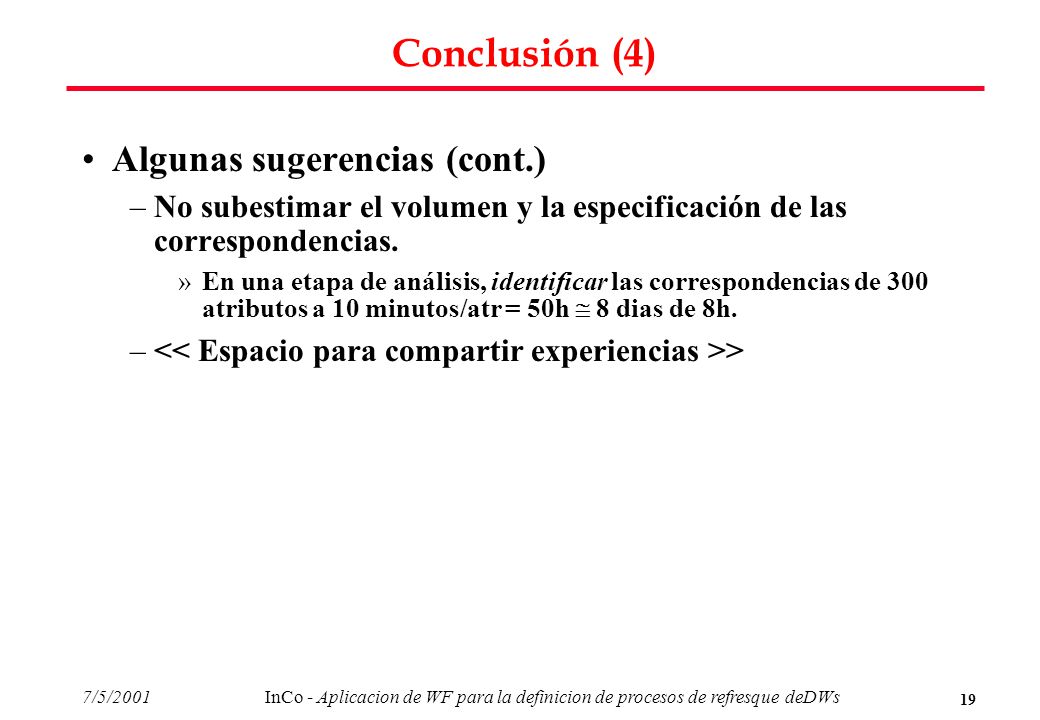 Conclusión (4)

• Algunas sugerencias (cont.)

– No subestimar el volumen y la especificación de las correspondencias.

» En una etapa de análisis, identificar las correspondencias de 300 atributos a 10 minutos/atr = 50h $\cong$ 8 dias de 8h.

– << Espacio para compartir experiencias >>

7/5/2001 InCo - Aplicacion de WF para la definicion de procesos de refresque deDWs 19